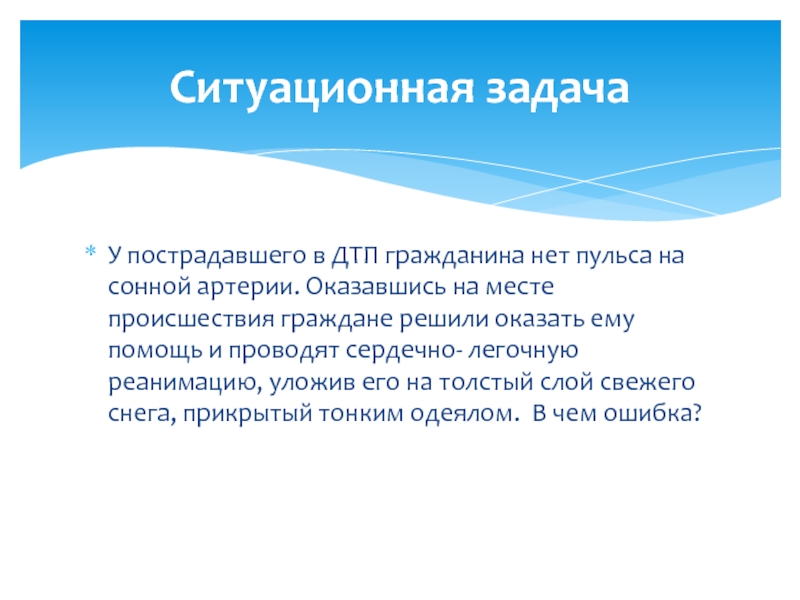 Ситуационная задача

* У пострадавшего в ДТП гражданина нет пульса на сонной артерии. Оказавшись на месте происшествия граждане решили оказать ему помощь и проводят сердечно- легочную реанимацию, уложив его на толстый слой свежего снега, прикрытый тонким одеялом. В чем ошибка?